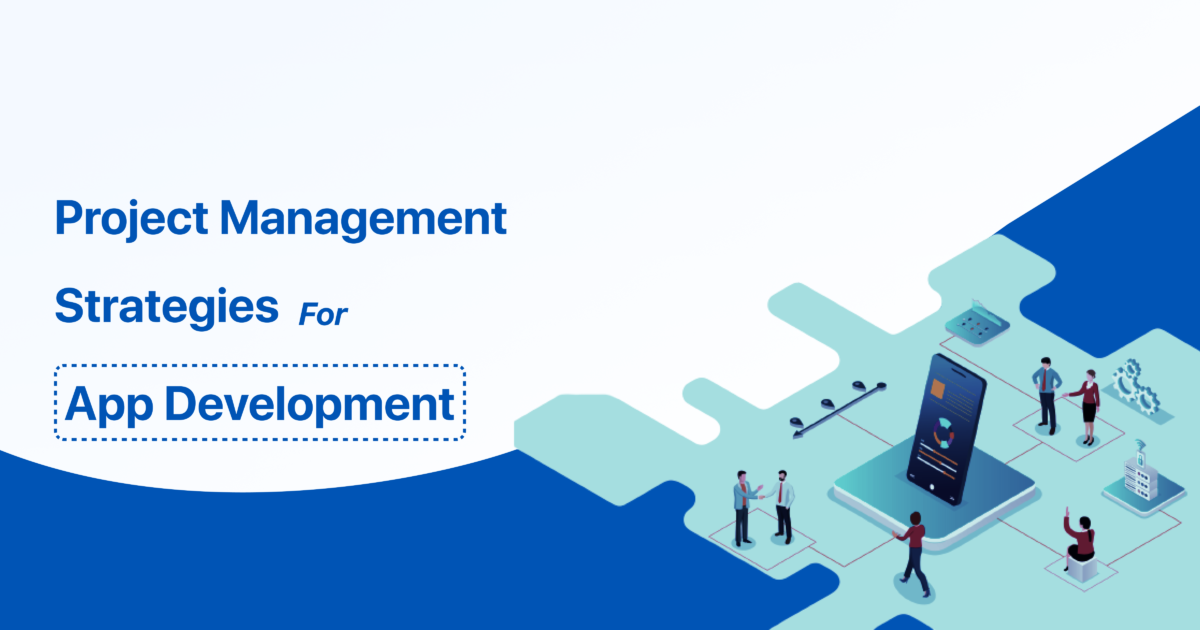 Project Management

Strategies For

App Development